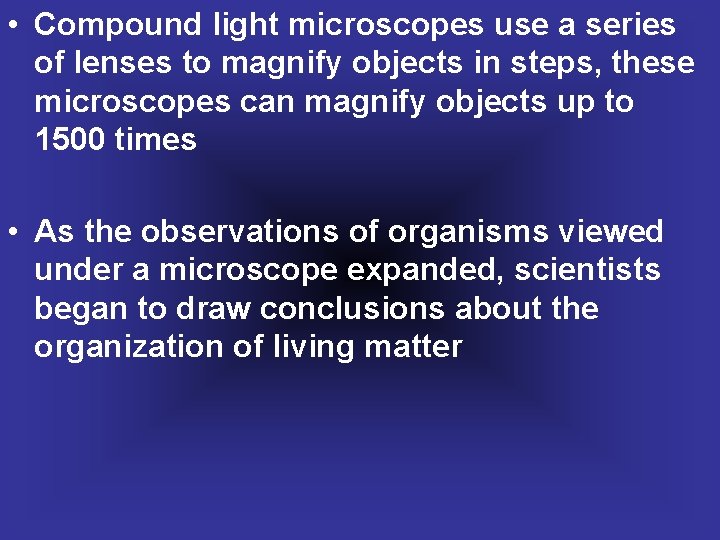 • Compound light microscopes use a series of lenses to magnify objects in steps, these microscopes can magnify objects up to 1500 times

• As the observations of organisms viewed under a microscope expanded, scientists began to draw conclusions about the organization of living matter